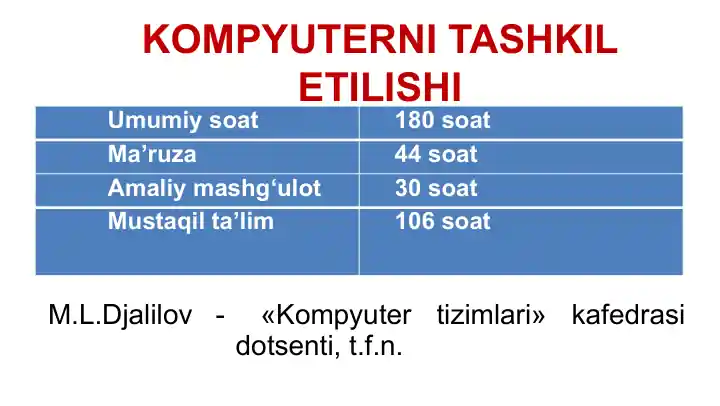 KOMPYUTERNI TASHKIL ETILISHI

| Umumiy soat | 180 soat |
|---|---|
| Ma’ruza | 44 soat |
| Amaliy mashg‘ulot | 30 soat |
| Mustaqil ta’lim | 106 soat |

M.L.Djalilov - «Kompyuter tizimlari» kafedrasi dotsenti, t.f.n.